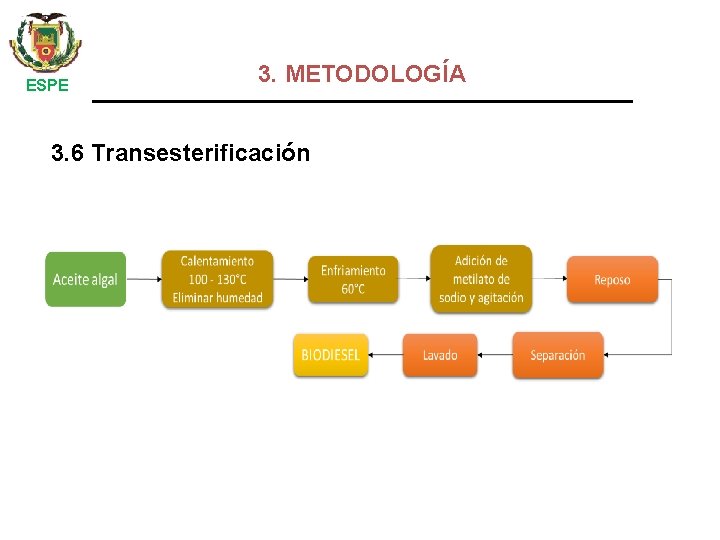 ESPE

3. METODOLOGÍA

3.6 Transesterificación

Aceite algal

Calentamiento 100 - 130°C Eliminar humedad

Enfriamiento 60°C

Adición de metilato de sodio y agitación

Reposo

Separación

Lavado

BIODIESEL